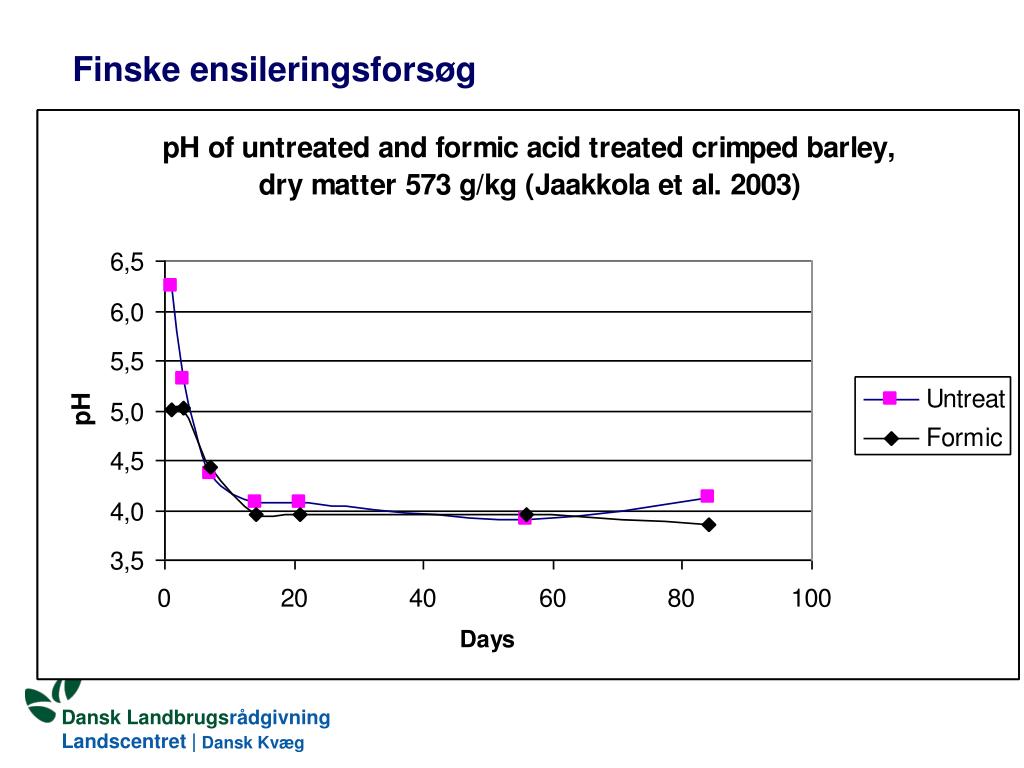 Finske ensileringsforsøg

pH of untreated and formic acid treated crimped barley, dry matter 573 g/kg (Jaakkola et al. 2003)

6,5
6,0
5,5
5,0
4,5
4,0
3,5

pH

0
20
40
60
80
100

Days

Untreat
Formic

Dansk Landbrugsrådgivning
Landscentret | Dansk Kvæg